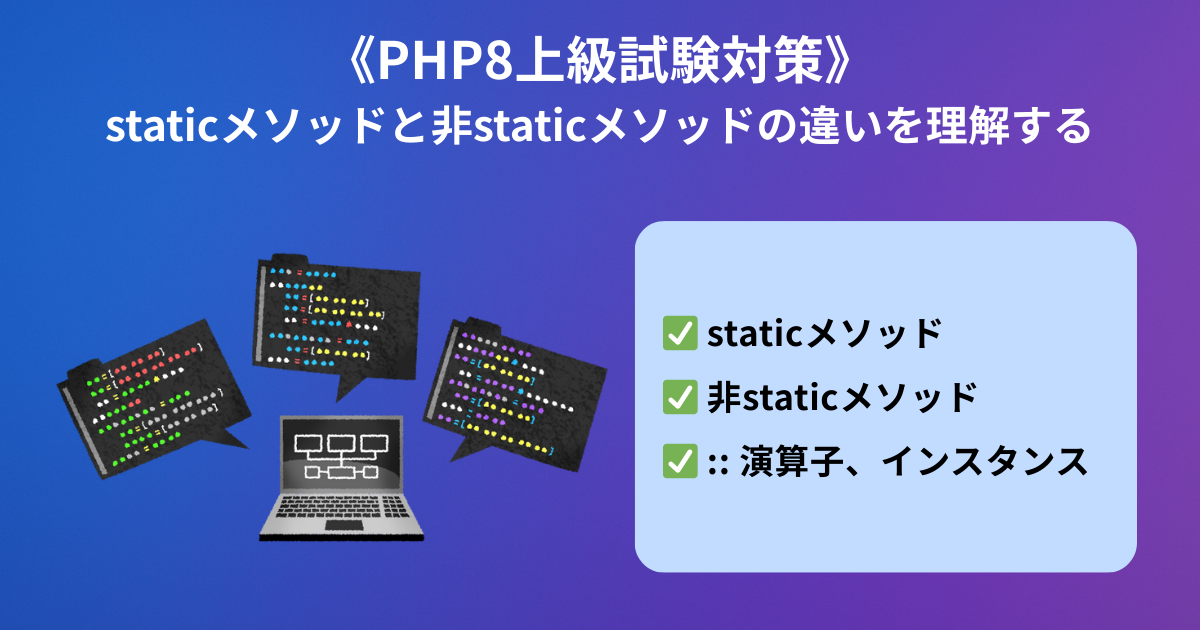 《PHP8上級試験対策》
staticメソッドと非staticメソッドの違いを理解する

✅ staticメソッド
✅ 非staticメソッド
✅ :: 演算子、インスタンス